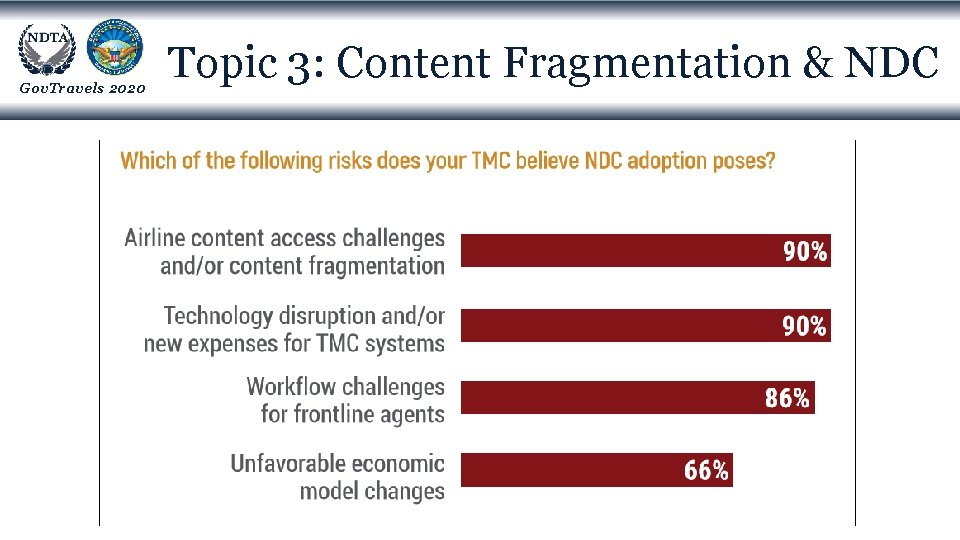 NDTA
GovTravels 2020

Topic 3: Content Fragmentation & NDC

Which of the following risks does your TMC believe NDC adoption poses?

Airline content access challenges and/or content fragmentation 90%

Technology disruption and/or new expenses for TMC systems 90%

Workflow challenges for frontline agents 86%

Unfavorable economic model changes 66%